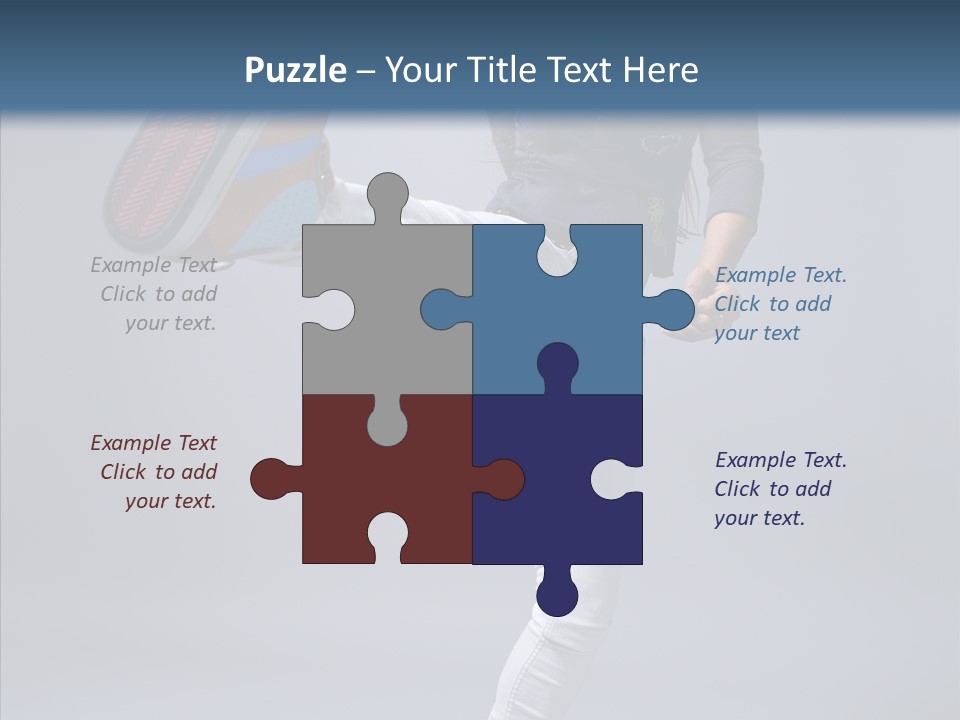 Puzzle – Your Title Text Here

Example Text
Click to add
your text.

Example Text.
Click to add
your text

Example Text
Click to add
your text.

Example Text.
Click to add
your text.